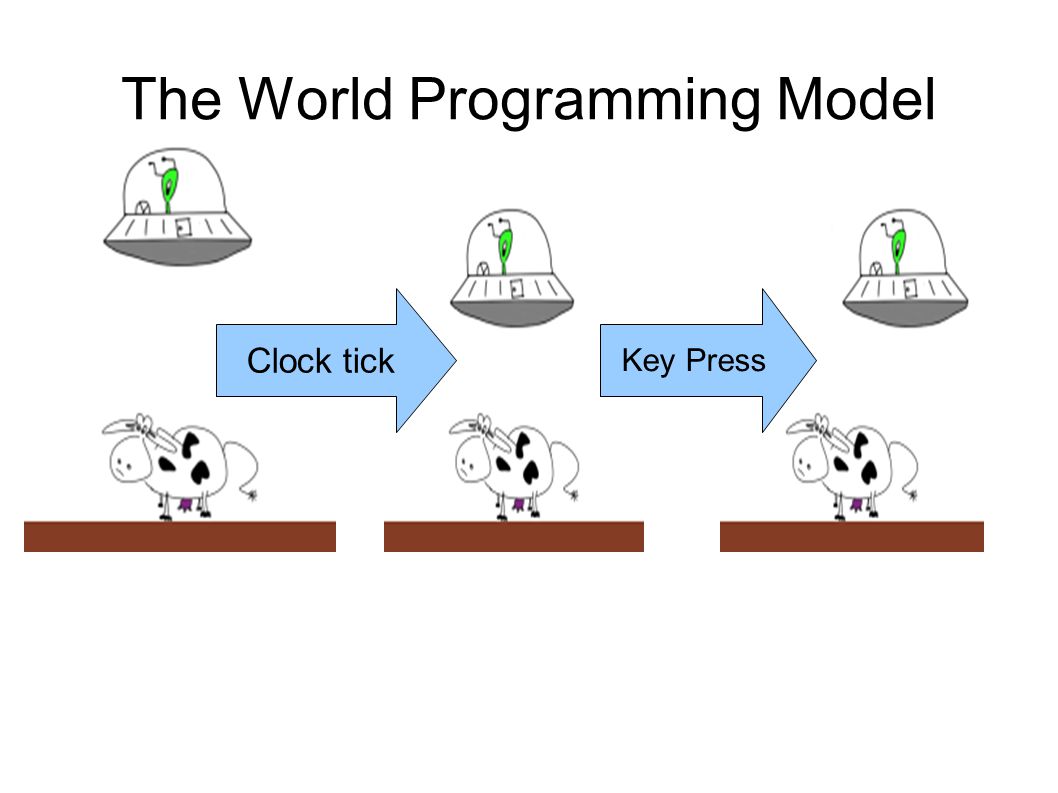 The World Programming Model

Clock tick

Key Press